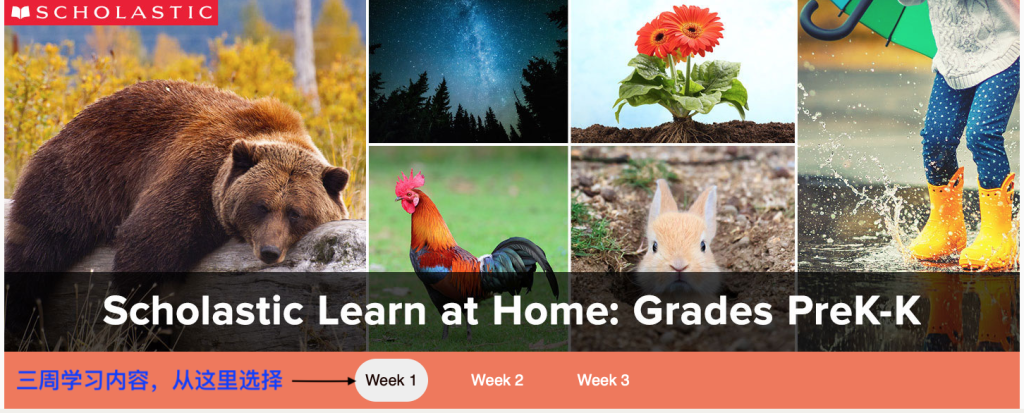 SCHOLASTIC

Scholastic Learn at Home: Grades PreK-K

三周学习内容，从这里选择

Week 1 Week 2 Week 3